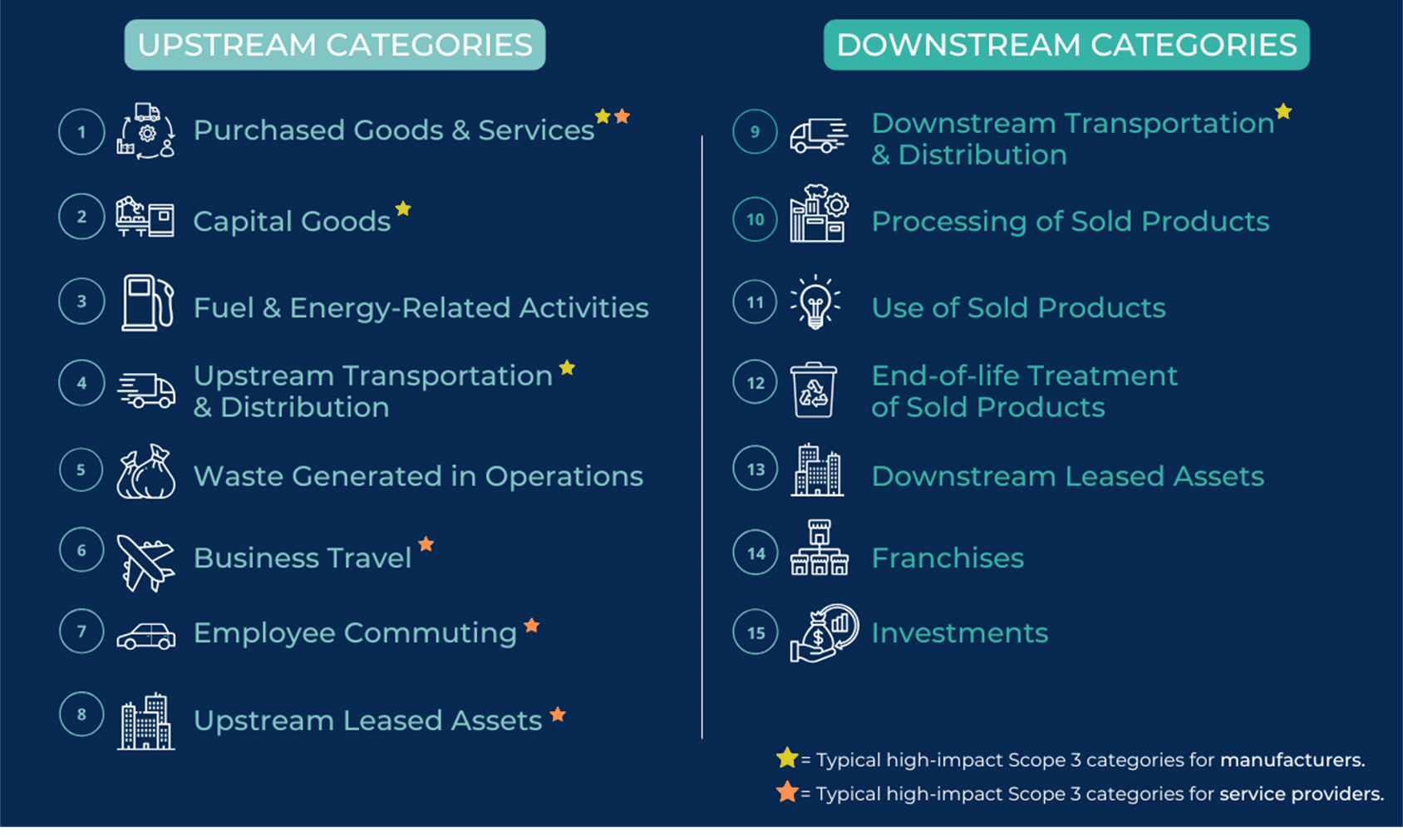 UPSTREAM CATEGORIES

1 Purchased Goods & Services ★★

2 Capital Goods ★

3 Fuel & Energy-Related Activities

4 Upstream Transportation & Distribution ★

5 Waste Generated in Operations

6 Business Travel ★

7 Employee Commuting ★

8 Upstream Leased Assets ★

DOWNSTREAM CATEGORIES

9 Downstream Transportation & Distribution ★

10 Processing of Sold Products

11 Use of Sold Products

12 End-of-life Treatment of Sold Products

13 Downstream Leased Assets

14 Franchises

15 Investments

★ = Typical high-impact Scope 3 categories for manufacturers.

★ = Typical high-impact Scope 3 categories for service providers.